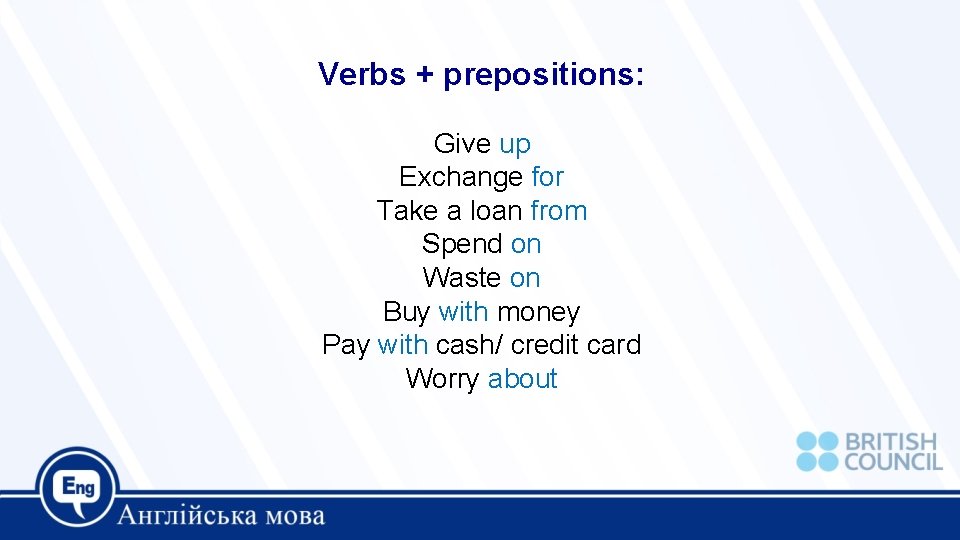 Verbs + prepositions:

Give up
Exchange for
Take a loan from
Spend on
Waste on
Buy with money
Pay with cash/ credit card
Worry about

BRITISH COUNCIL

Eng
Англійська мова